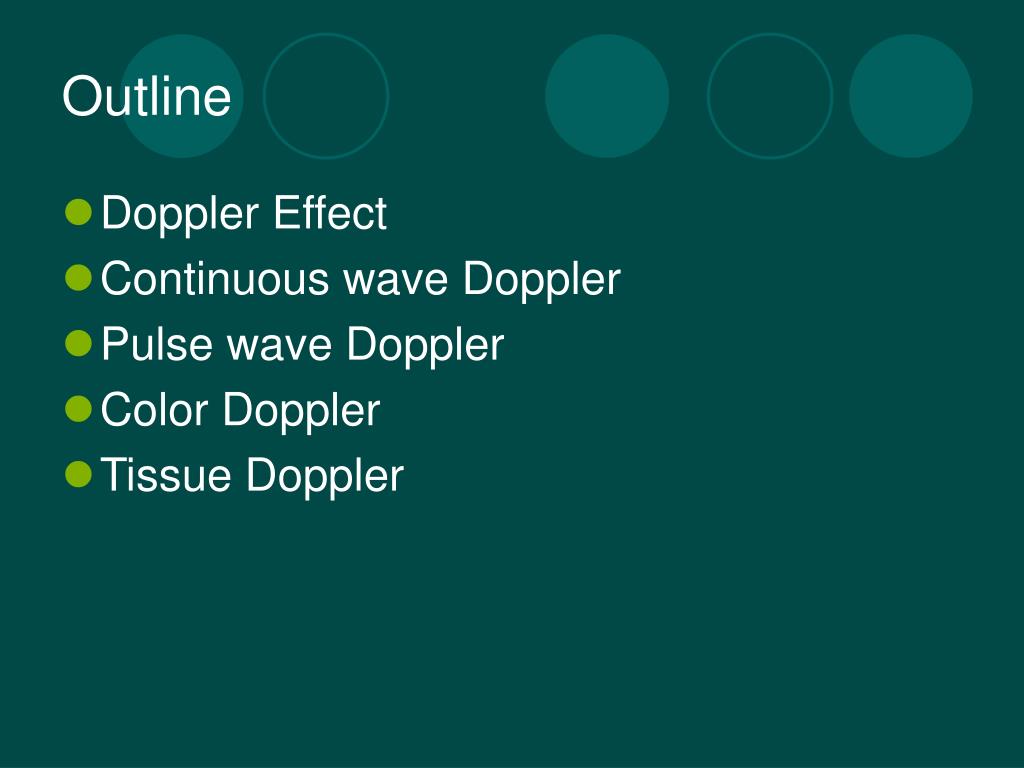 Outline

- Doppler Effect
- Continuous wave Doppler
- Pulse wave Doppler
- Color Doppler
- Tissue Doppler